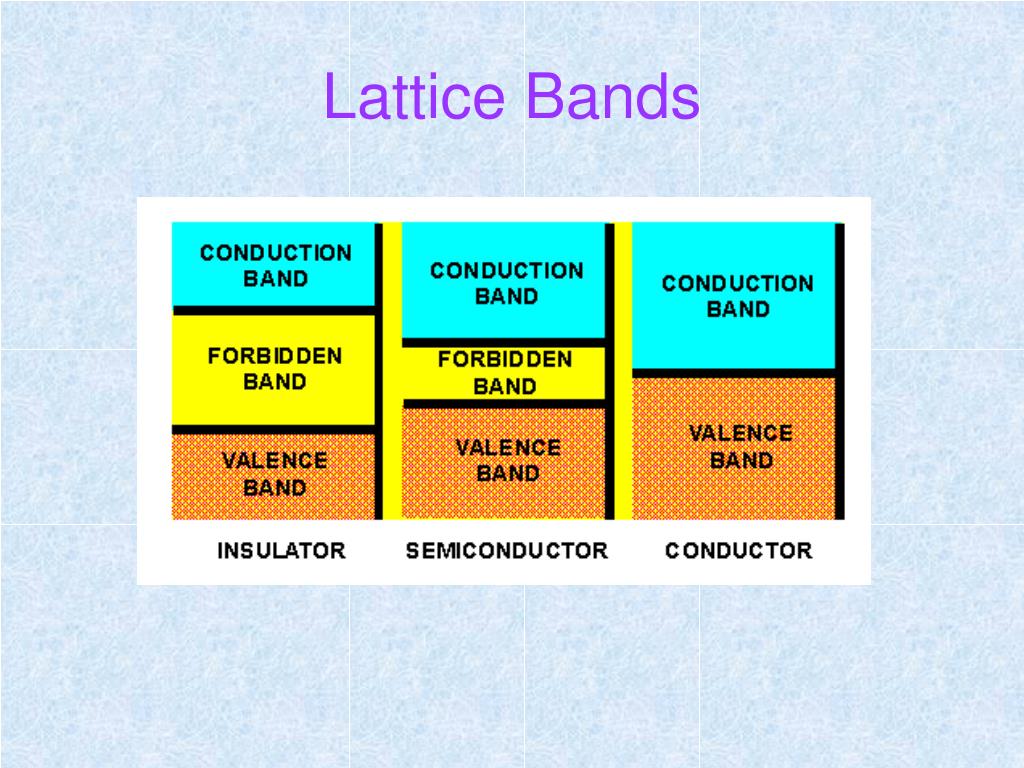 Lattice Bands

CONDUCTION BAND

FORBIDDEN BAND

VALENCE BAND

INSULATOR

CONDUCTION BAND

FORBIDDEN BAND

VALENCE BAND

SEMICONDUCTOR

CONDUCTION BAND

VALENCE BAND

CONDUCTOR